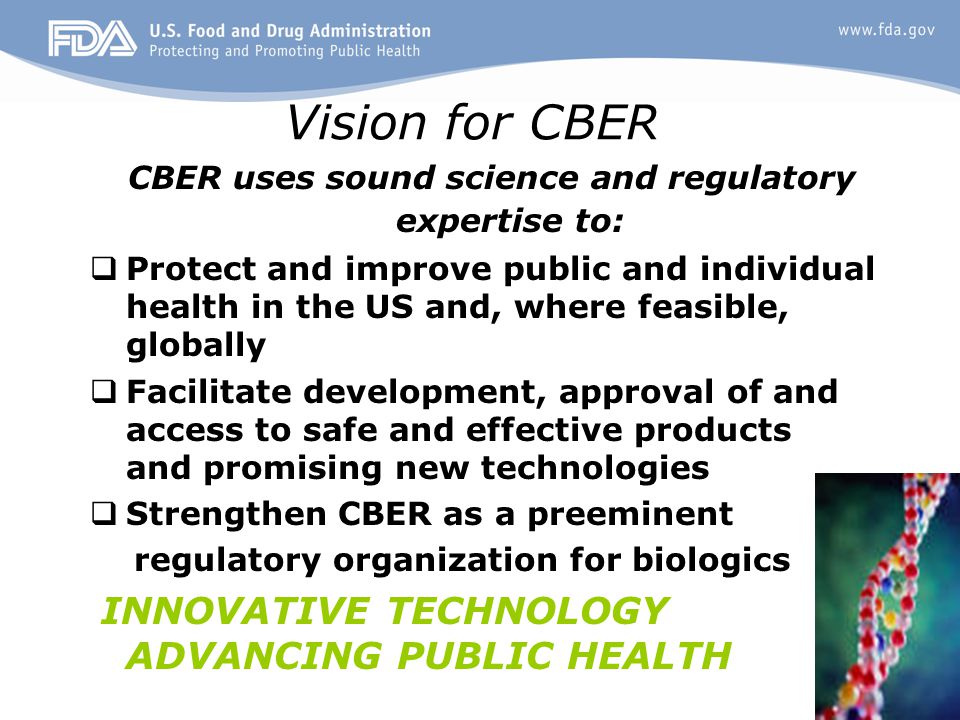 FDA U.S. Food and Drug Administration
Protecting and Promoting Public Health

www.fda.gov

Vision for CBER

CBER uses sound science and regulatory expertise to:

❑ Protect and improve public and individual health in the US and, where feasible, globally

❑ Facilitate development, approval of and access to safe and effective products and promising new technologies

❑ Strengthen CBER as a preeminent regulatory organization for biologics

INNOVATIVE TECHNOLOGY ADVANCING PUBLIC HEALTH